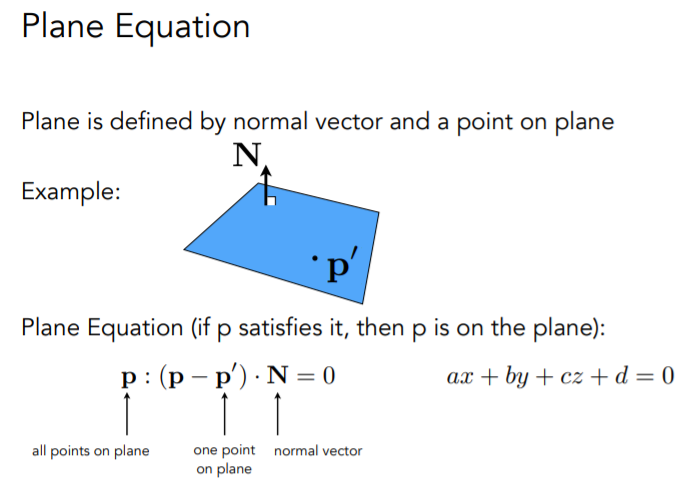 Plane Equation

Plane is defined by normal vector and a point on plane

Example:

$\mathbf{N}$

$\cdot \mathbf{p}'$

Plane Equation (if p satisfies it, then p is on the plane):

$\mathbf{p} : (\mathbf{p} - \mathbf{p}') \cdot \mathbf{N} = 0$ $ax + by + cz + d = 0$

all points on plane

one point on plane

normal vector